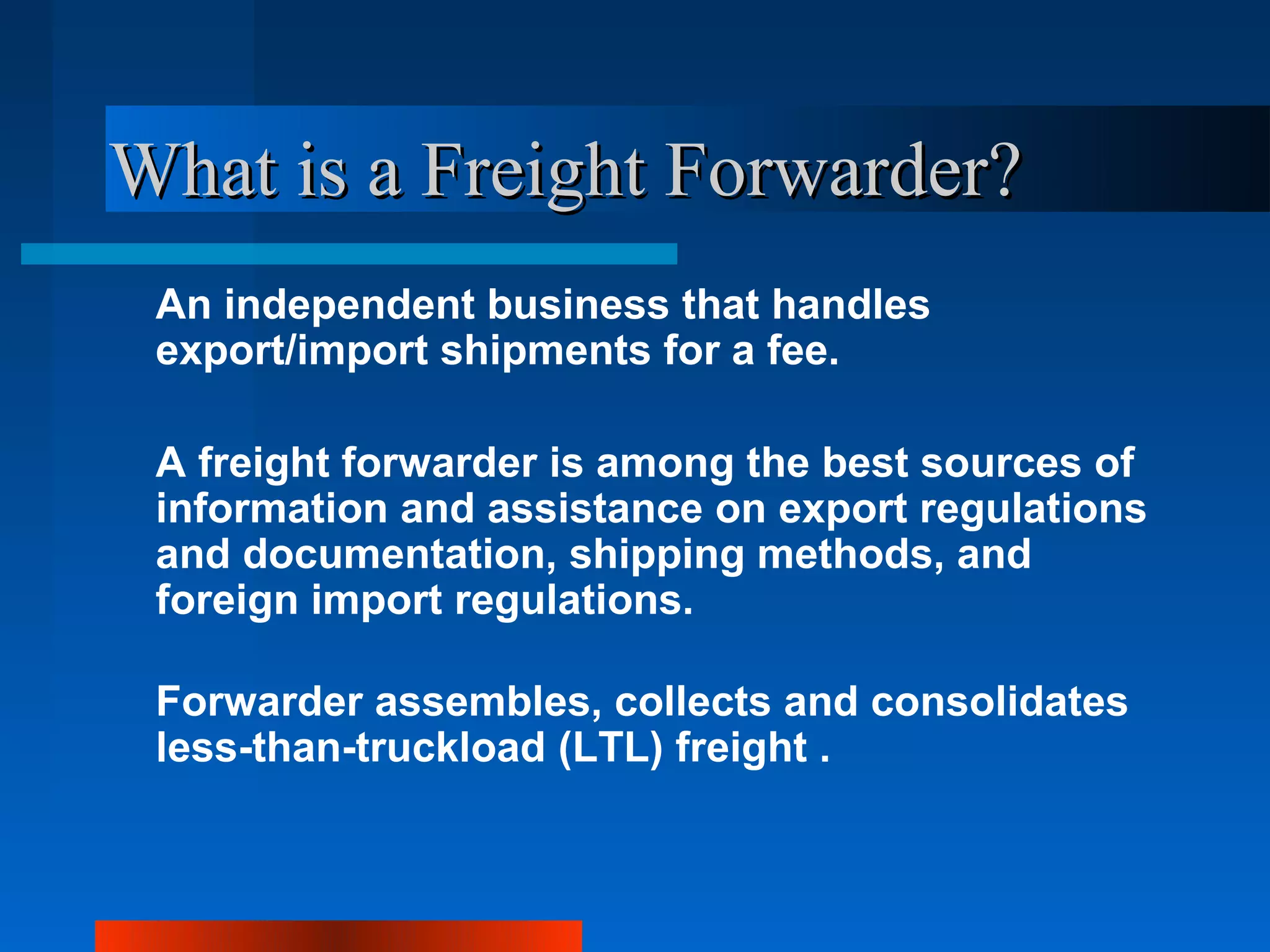 What is a Freight Forwarder?

An independent business that handles export/import shipments for a fee.

A freight forwarder is among the best sources of information and assistance on export regulations and documentation, shipping methods, and foreign import regulations.

Forwarder assembles, collects and consolidates less-than-truckload (LTL) freight .